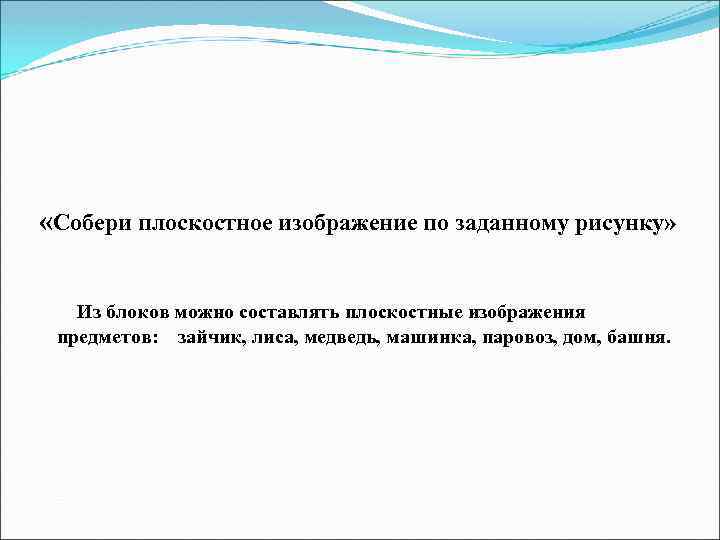 «Собери плоскостное изображение по заданному рисунку»

Из блоков можно составлять плоскостные изображения предметов: зайчик, лиса, медведь, машинка, паровоз, дом, башня.